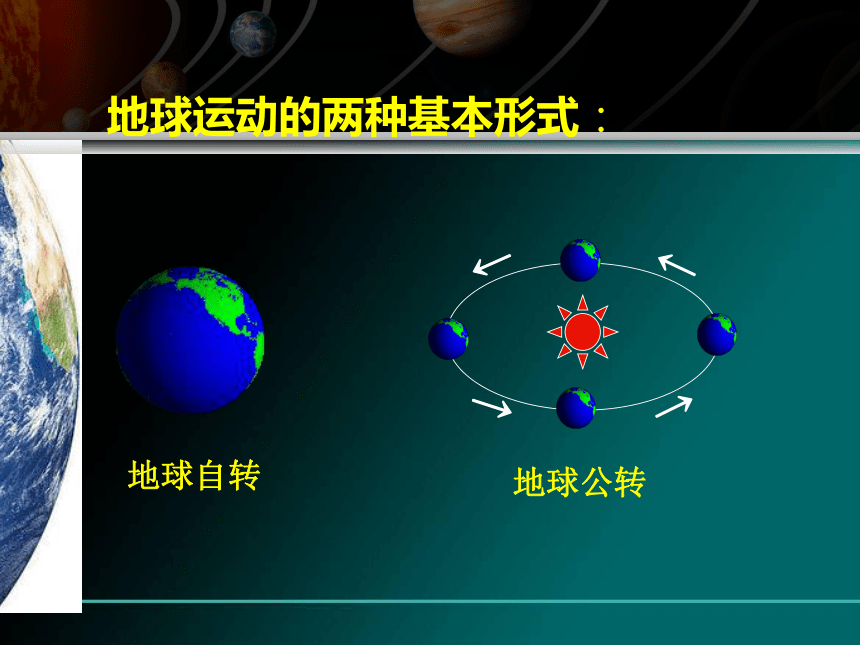 地球运动的两种基本形式：

地球自转

地球公转